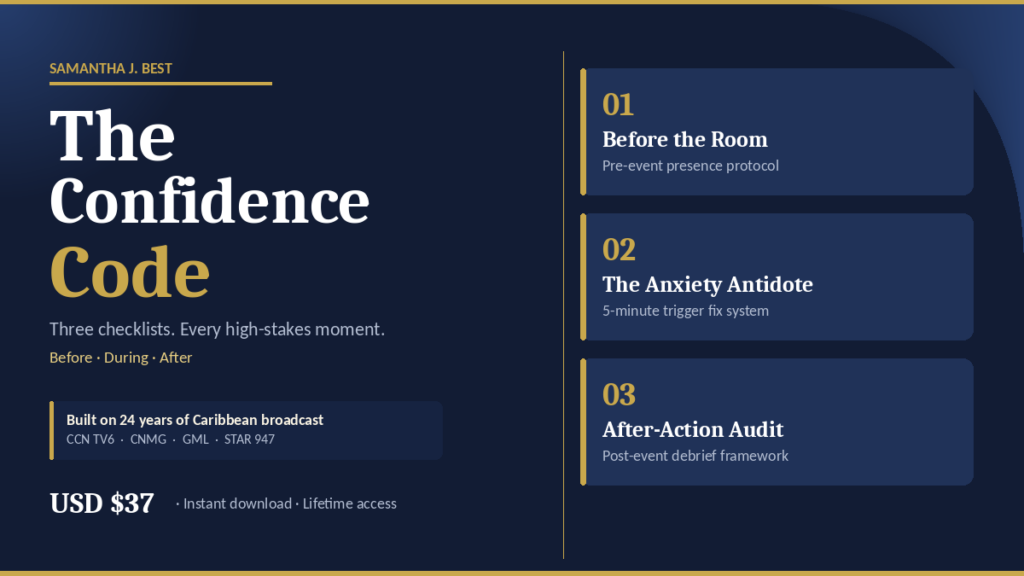 SAMANTHA J. BEST

The Confidence Code

Three checklists. Every high-stakes moment.

Before · During · After

Built on 24 years of Caribbean broadcast
CCN TV6 · CNMG · GML · STAR 947

USD $37 · Instant download · Lifetime access

01
Before the Room
Pre-event presence protocol

02
The Anxiety Antidote
5-minute trigger fix system

03
After-Action Audit
Post-event debrief framework